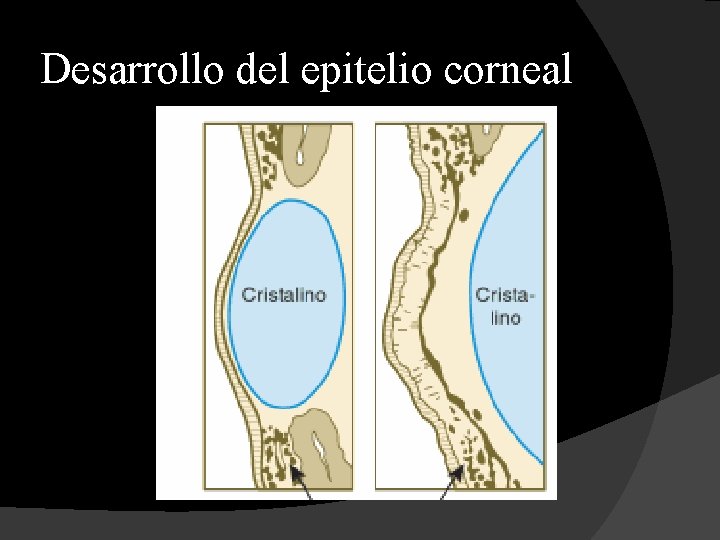 Desarrollo del epitelio corneal

Cristalino

Cristalino